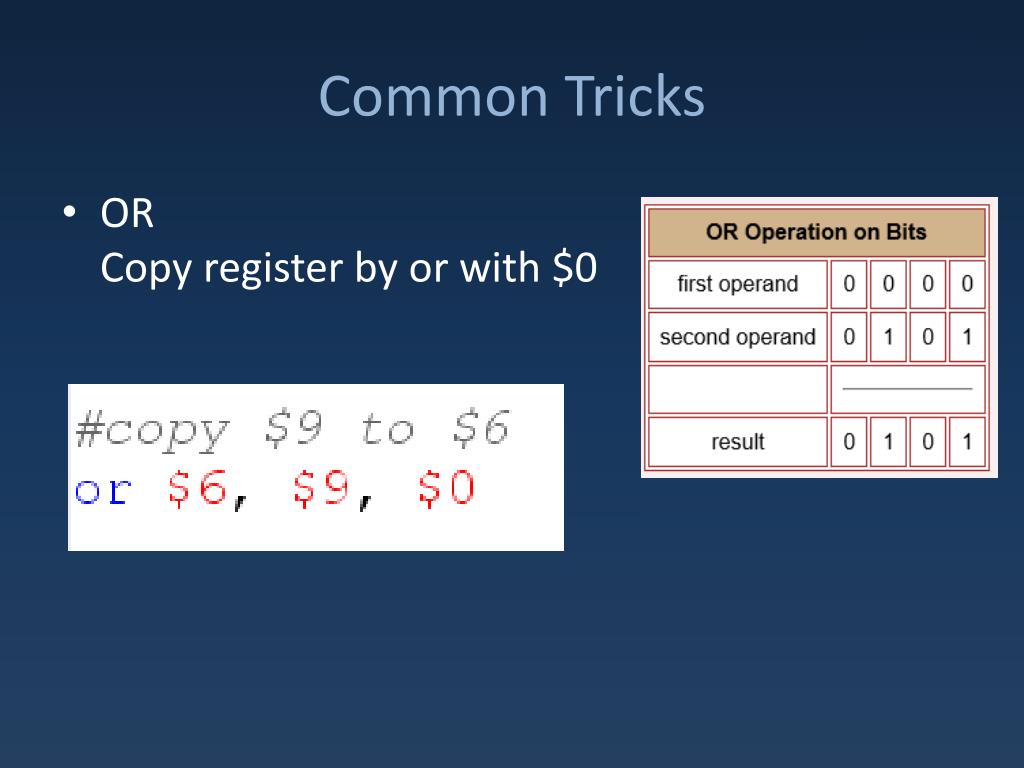 Common Tricks

• OR
Copy register by or with \$0

#copy \$9 to \$6
or \$6, \$9, \$0

| OR Operation on Bits | | | | |
|---|---|---|---|---|
| first operand | 0 | 0 | 0 | 0 |
| second operand | 0 | 1 | 0 | 1 |
| | | | | |
| result | 0 | 1 | 0 | 1 |